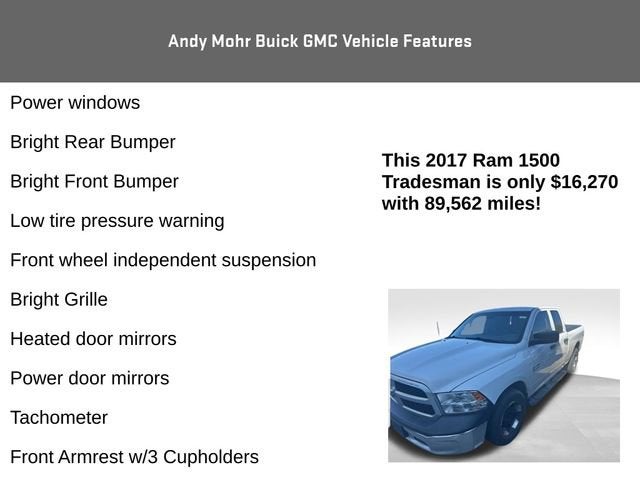 Andy Mohr Buick GMC Vehicle Features

Power windows

Bright Rear Bumper

Bright Front Bumper

Low tire pressure warning

Front wheel independent suspension

Bright Grille

Heated door mirrors

Power door mirrors

Tachometer

Front Armrest w/3 Cupholders

This 2017 Ram 1500 Tradesman is only $16,270 with 89,562 miles!